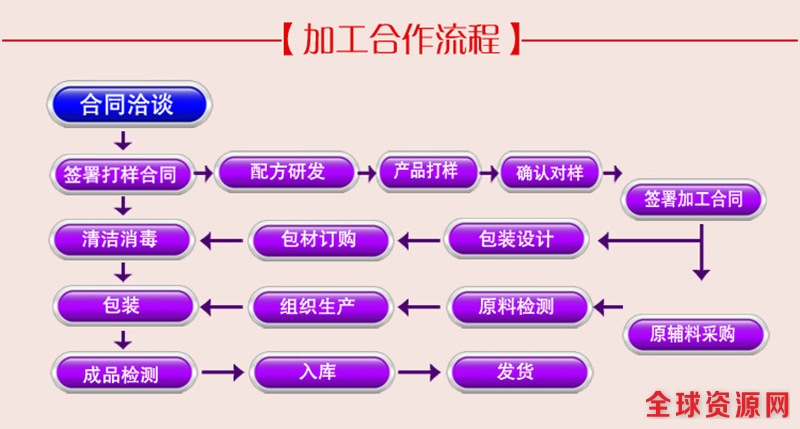 【加工合作流程】

合同洽谈

签署打样合同

配方研发

产品打样

确认对样

签署加工合同

清洁消毒

包材订购

包装设计

包装

组织生产

原料检测

原辅料采购

成品检测

入库

发货

全球资源网